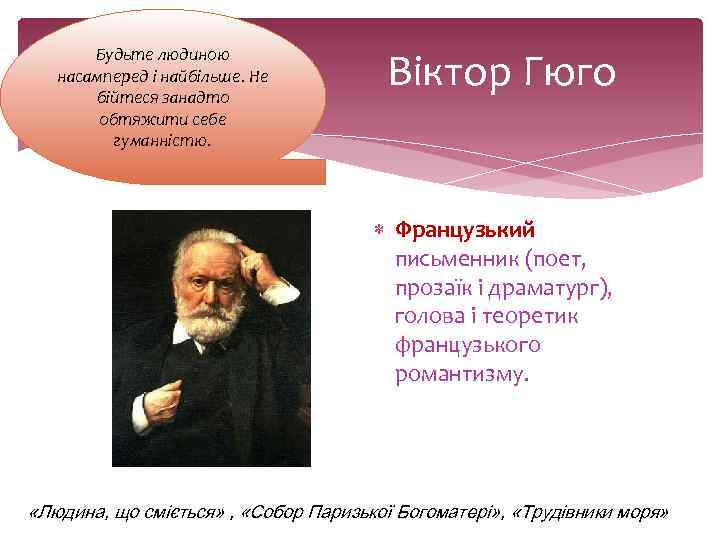 Будьте людиною насамперед і найбільше. Не бійтеся занадто обтяжити себе гуманністю.

Віктор Гюго

Французький письменник (поет, прозаїк і драматург), голова і теоретик французького романтизму.

«Людина, що сміється» , «Собор Паризької Богоматері», «Трудівники моря»